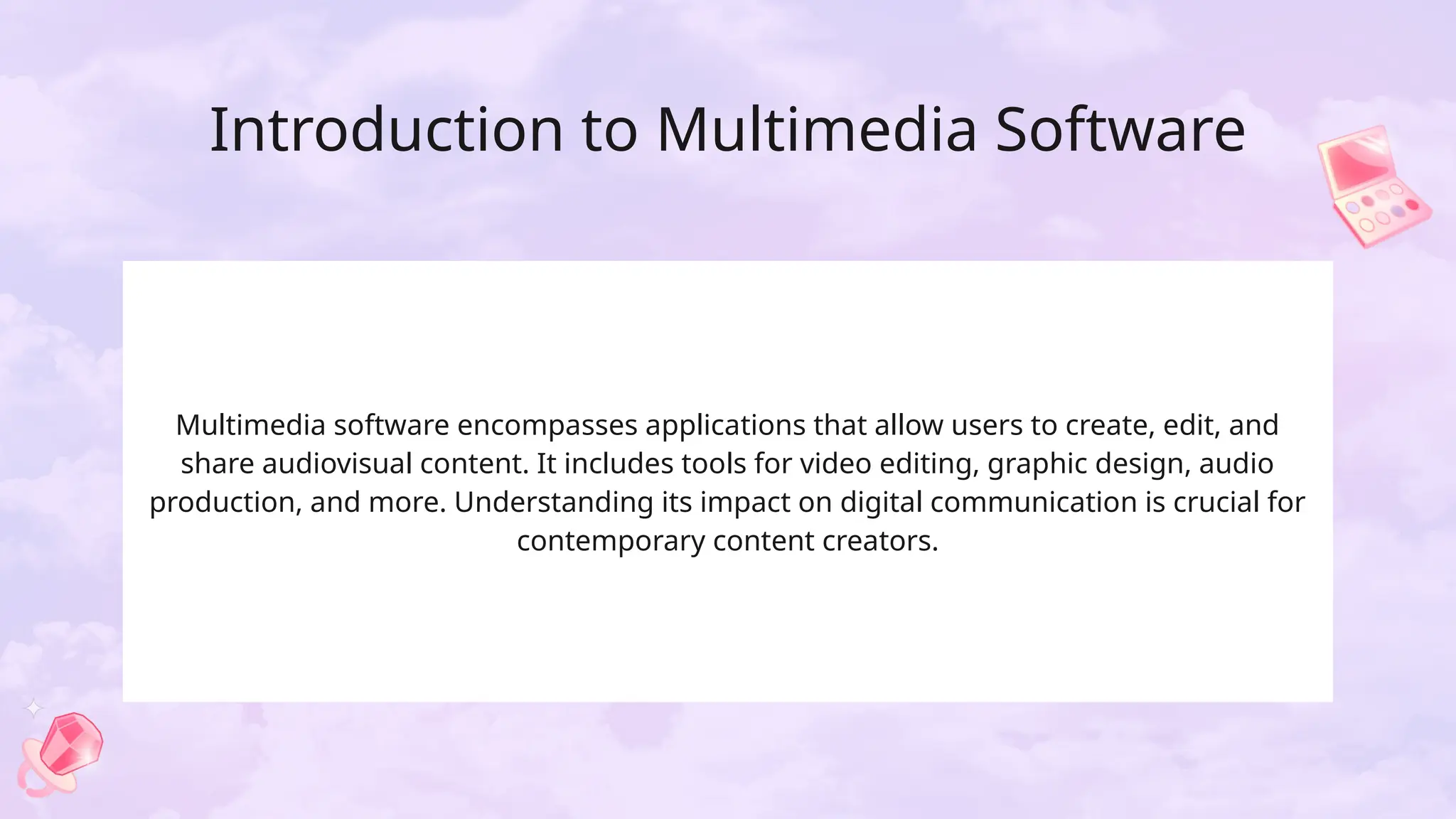 Introduction to Multimedia Software

Multimedia software encompasses applications that allow users to create, edit, and share audiovisual content. It includes tools for video editing, graphic design, audio production, and more. Understanding its impact on digital communication is crucial for contemporary content creators.